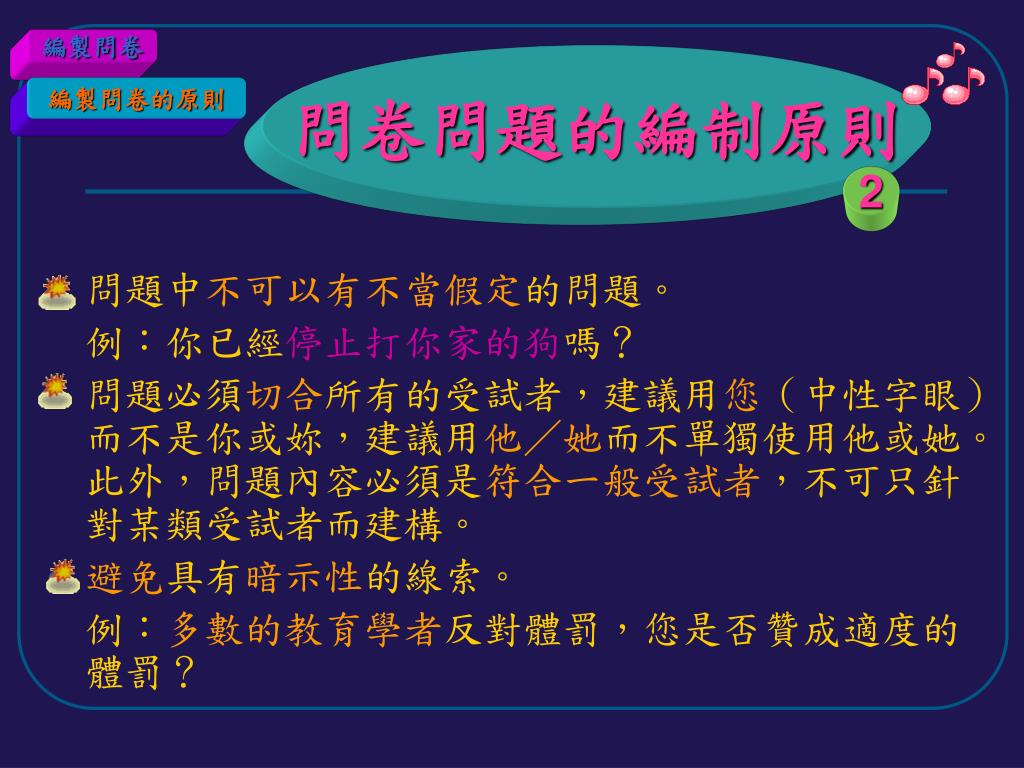 編製問卷

編製問卷的原則

問卷問題的編制原則

2

問題中不可以有不當假定的問題。

例：你已經停止打你家的狗嗎？

問題必須切合所有的受試者，建議用您（中性字眼）而不是你或妳，建議用他／她而不單獨使用他或她。此外，問題內容必須是符合一般受試者，不可只針對某類受試者而建構。

避免具有暗示性的線索。

例：多數的教育學者反對體罰，您是否贊成適度的體罰？